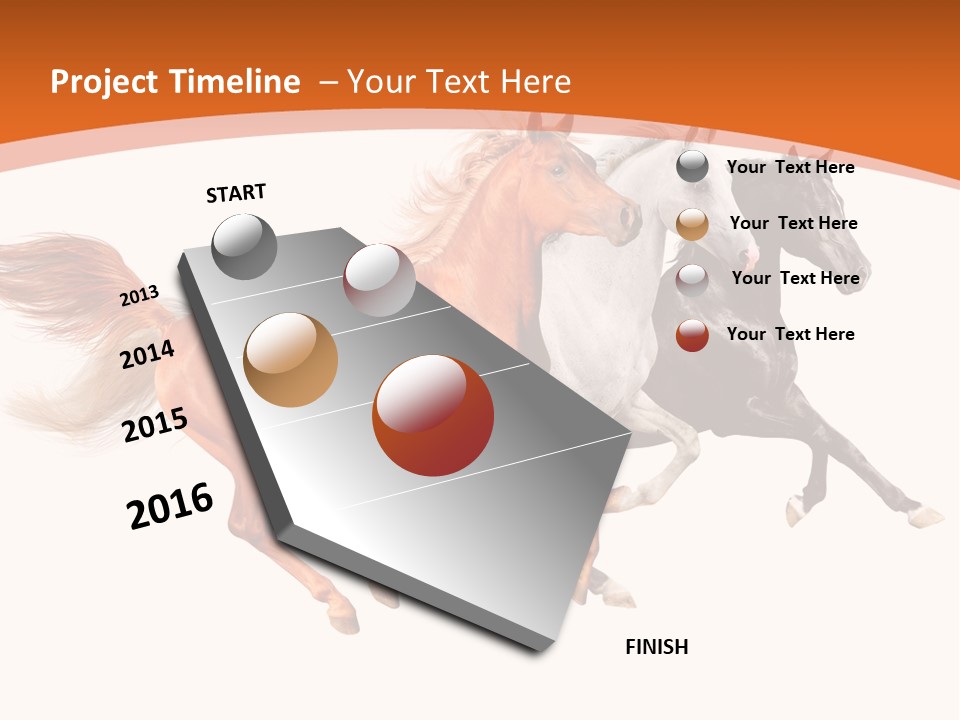 Project Timeline – Your Text Here

START

2013

2014

2015

2016

FINISH

Your Text Here

Your Text Here

Your Text Here

Your Text Here